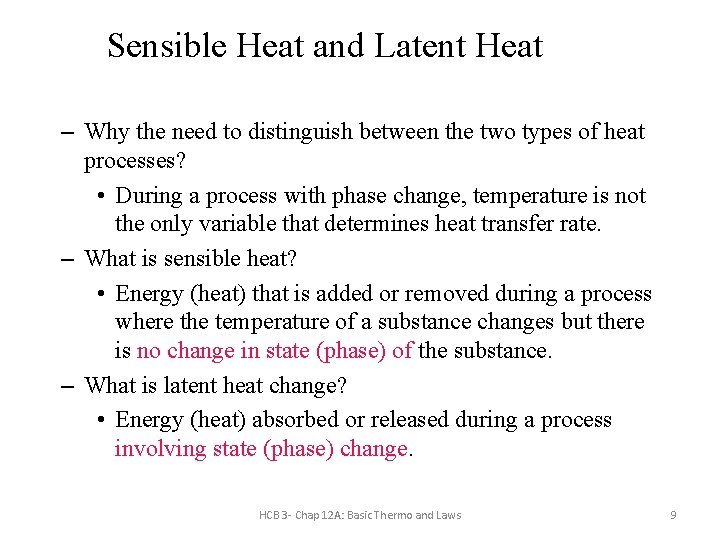 Sensible Heat and Latent Heat

– Why the need to distinguish between the two types of heat processes?

• During a process with phase change, temperature is not the only variable that determines heat transfer rate.

– What is sensible heat?

• Energy (heat) that is added or removed during a process where the temperature of a substance changes but there is no change in state (phase) of the substance.

– What is latent heat change?

• Energy (heat) absorbed or released during a process involving state (phase) change.

HCB 3- Chap 12A: Basic Thermo and Laws

9